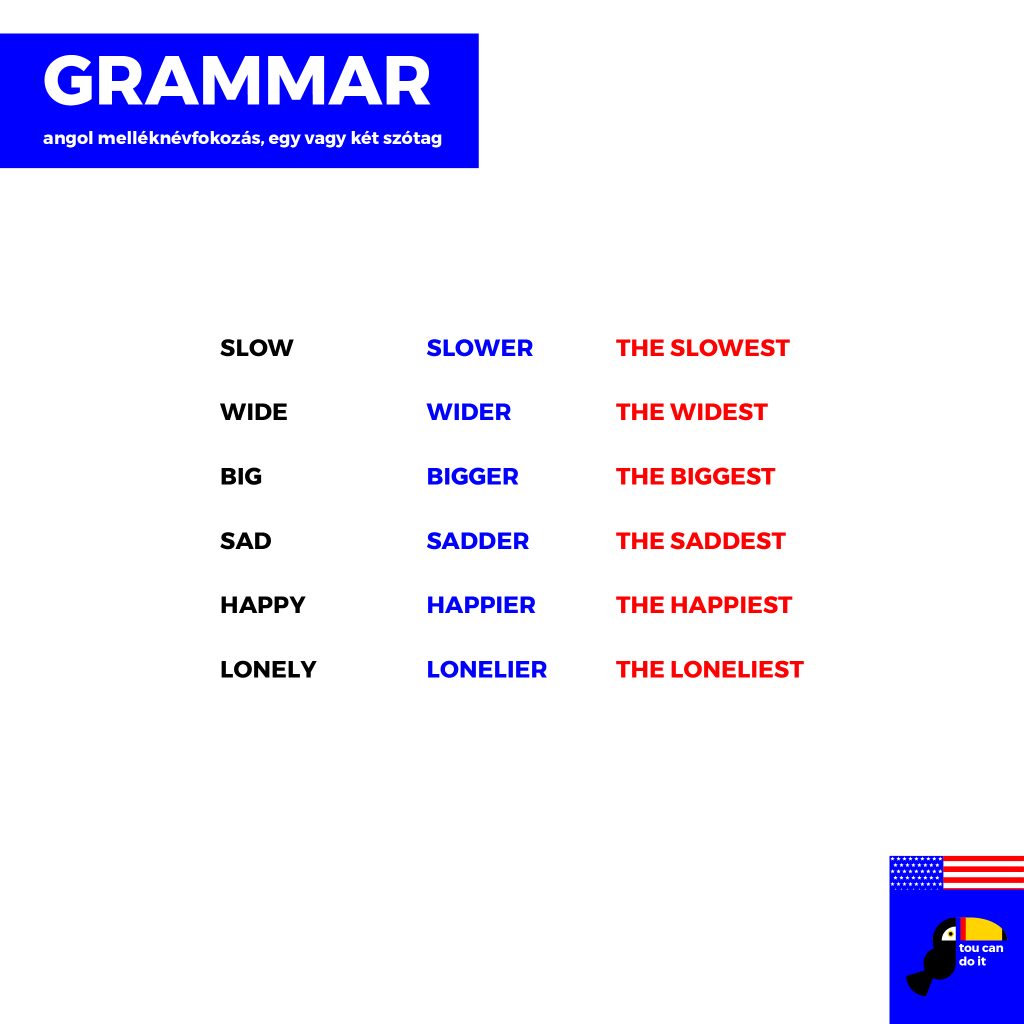 GRAMMAR

angol melléknévfokozás, egy vagy két szótag

| SLOW | SLOWER | THE SLOWEST |
|---|---|---|
| WIDE | WIDER | THE WIDEST |
| BIG | BIGGER | THE BIGGEST |
| SAD | SADDER | THE SADDEST |
| HAPPY | HAPPIER | THE HAPPIEST |
| LONELY | LONELIER | THE LONELIEST |

tou can do it